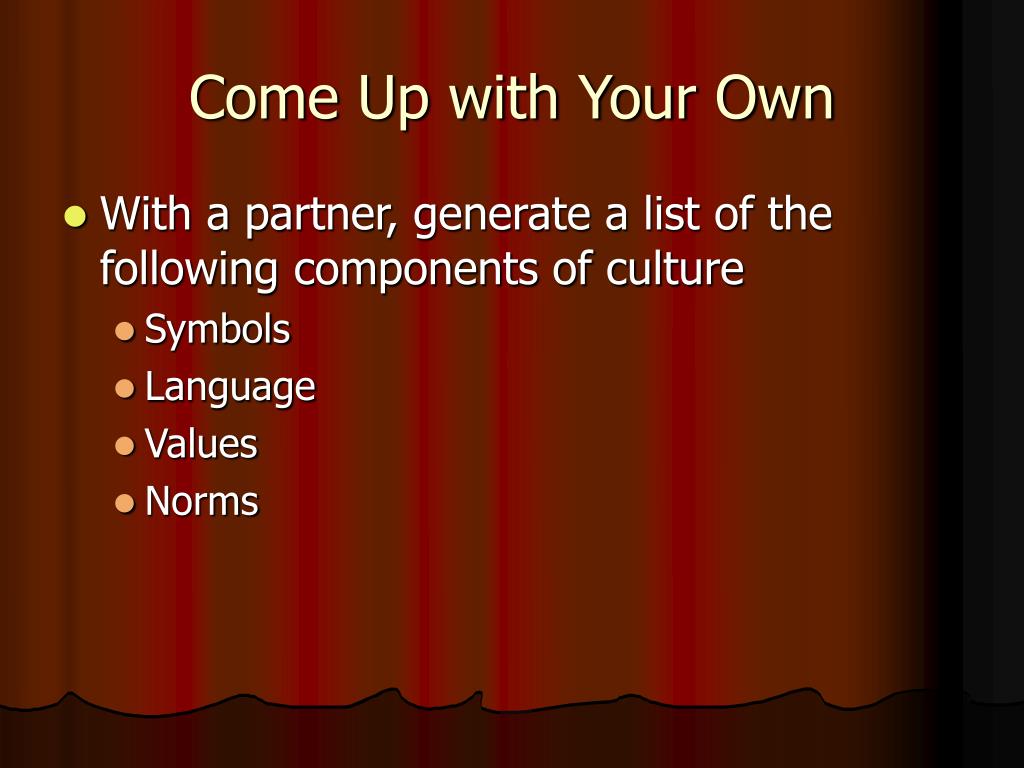 Come Up with Your Own

- With a partner, generate a list of the following components of culture
  - Symbols
  - Language
  - Values
  - Norms